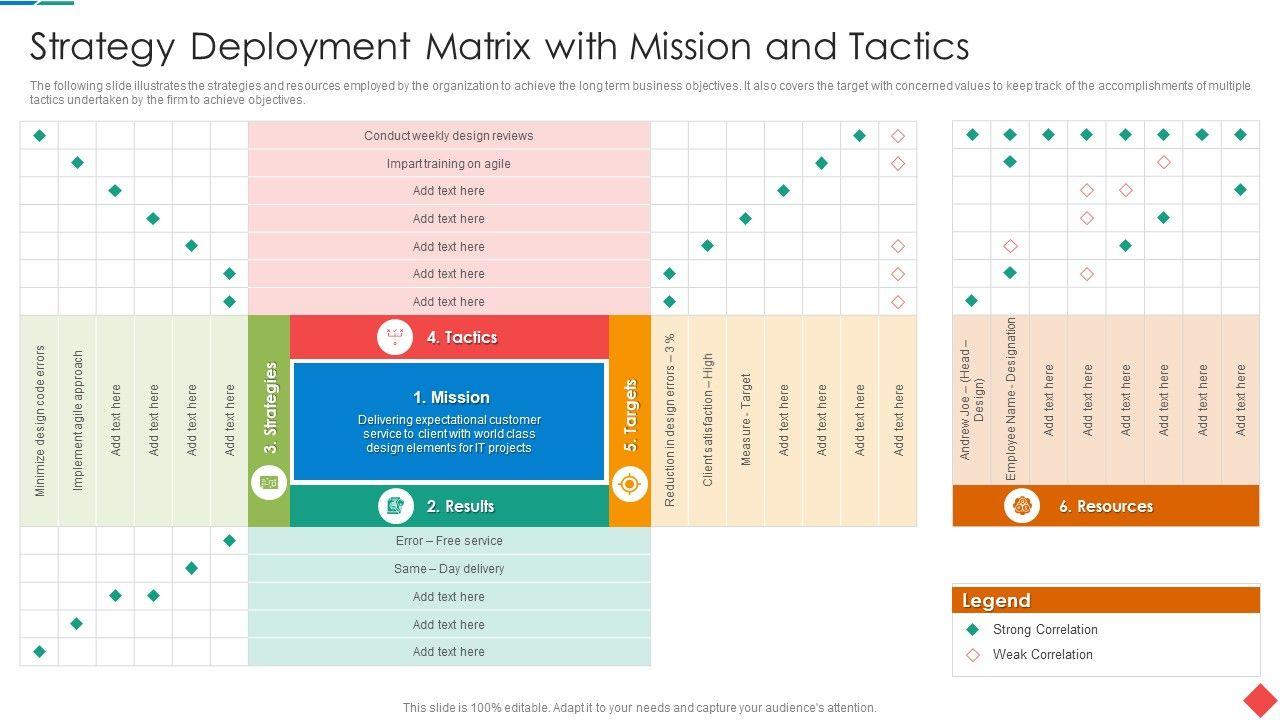 Strategy Deployment Matrix with Mission and Tactics

The following slide illustrates the strategies and resources employed by the organization to achieve the long term business objectives. It also covers the target with concerned values to keep track of the accomplishments of multiple tactics undertaken by the firm to achieve objectives.

Conduct weekly design reviews
Impart training on agile
Add text here
Add text here
Add text here
Add text here
Add text here

Minimize design code errors
Implement agile approach
Add text here
Add text here
Add text here
Add text here

3. Strategies

4. Tactics

1. Mission
Delivering expectational customer service to client with world class design elements for IT projects

2. Results

5. Targets

Reduction in design errors – 3 %
Client satisfaction – High
Measure - Target
Add text here
Add text here
Add text here
Add text here

Andrew Joe – (Head – Design)
Employee Name - Designation
Add text here
Add text here
Add text here
Add text here
Add text here
Add text here

6. Resources

Error – Free service
Same – Day delivery
Add text here
Add text here
Add text here

Legend
Strong Correlation
Weak Correlation

This slide is 100% editable. Adapt it to your needs and capture your audience's attention.